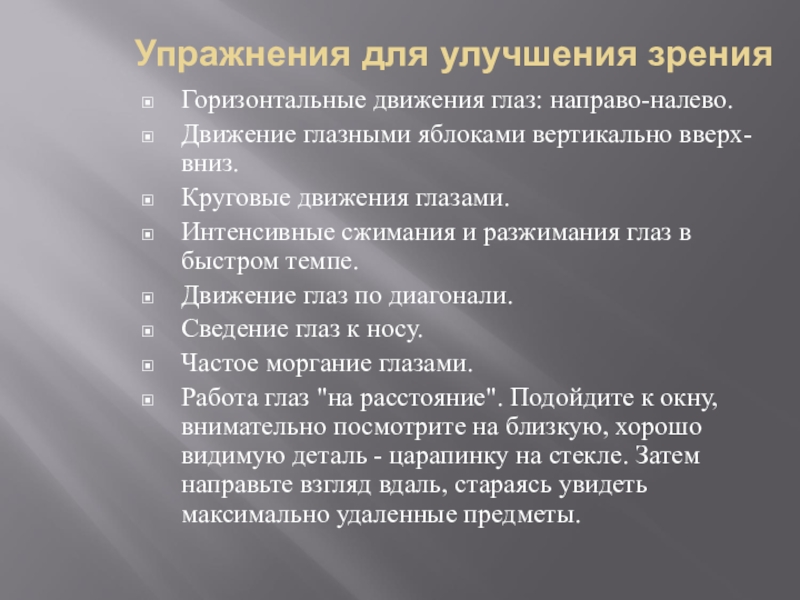 Упражнения для улучшения зрения

Горизонтальные движения глаз: направо-налево.

Движение глазными яблоками вертикально вверх-вниз.

Круговые движения глазами.

Интенсивные сжимания и разжимания глаз в быстром темпе.

Движение глаз по диагонали.

Сведение глаз к носу.

Частое моргание глазами.

Работа глаз "на расстояние". Подойдите к окну, внимательно посмотрите на близкую, хорошо видимую деталь - царапинку на стекле. Затем направьте взгляд вдаль, стараясь увидеть максимально удаленные предметы.